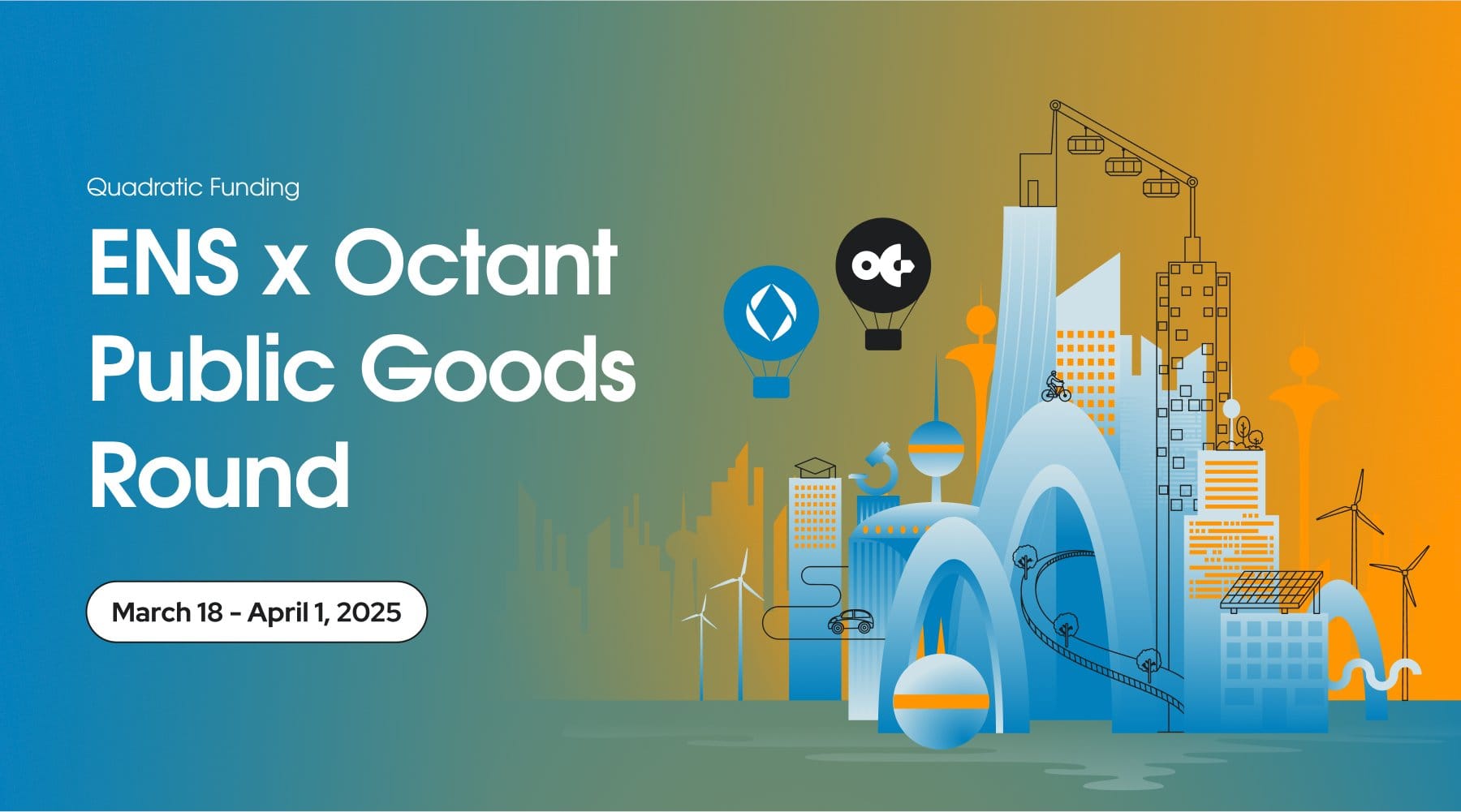 Quadratic Funding

ENS x Octant Public Goods Round

March 18 - April 1, 2025